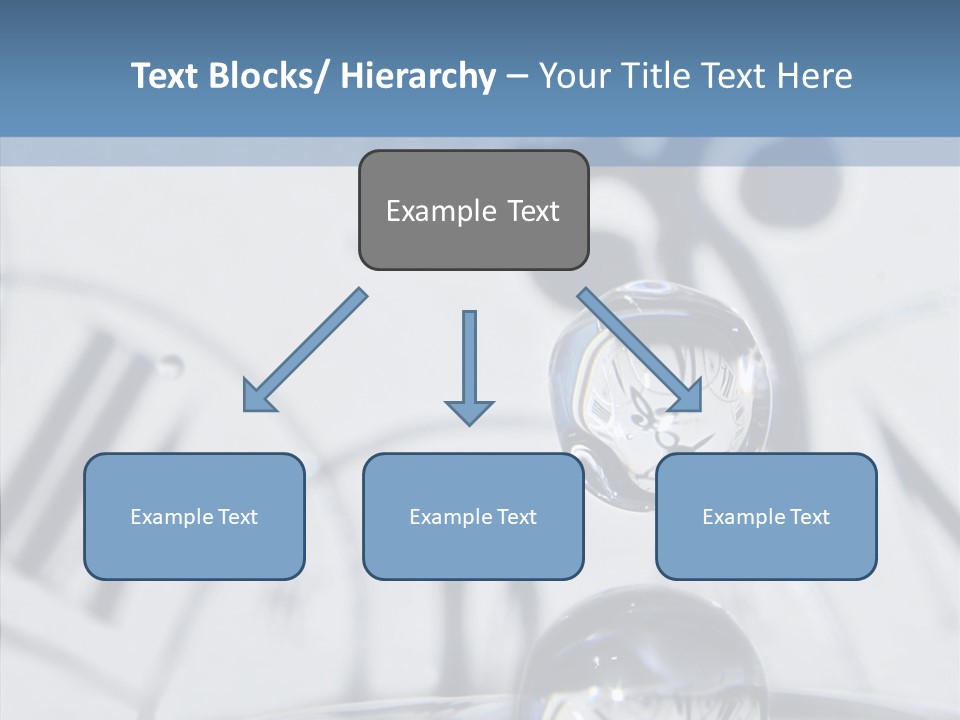 Text Blocks/ Hierarchy – Your Title Text Here

Example Text

Example Text

Example Text

Example Text